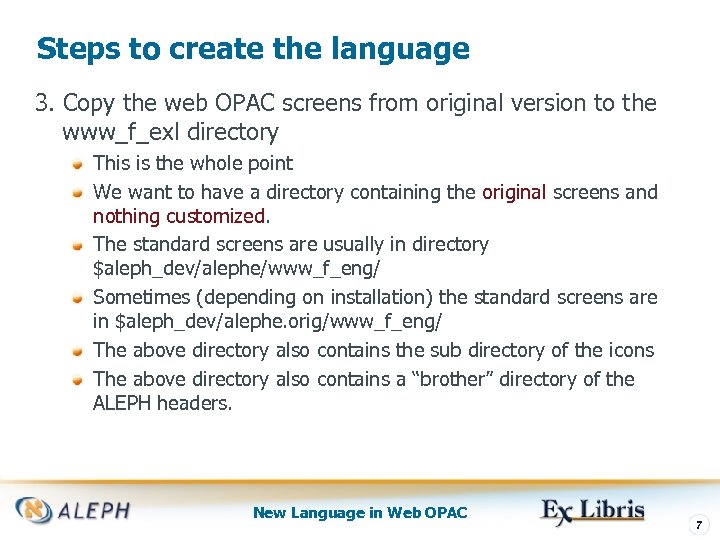 Steps to create the language

3. Copy the web OPAC screens from original version to the www_f_exl directory

This is the whole point

We want to have a directory containing the original screens and nothing customized.

The standard screens are usually in directory $aleph_dev/alephe/www_f_eng/

Sometimes (depending on installation) the standard screens are in $aleph_dev/alephe.orig/www_f_eng/

The above directory also contains the sub directory of the icons

The above directory also contains a “brother” directory of the ALEPH headers.

ALEPH

New Language in Web OPAC

Ex Libris

7